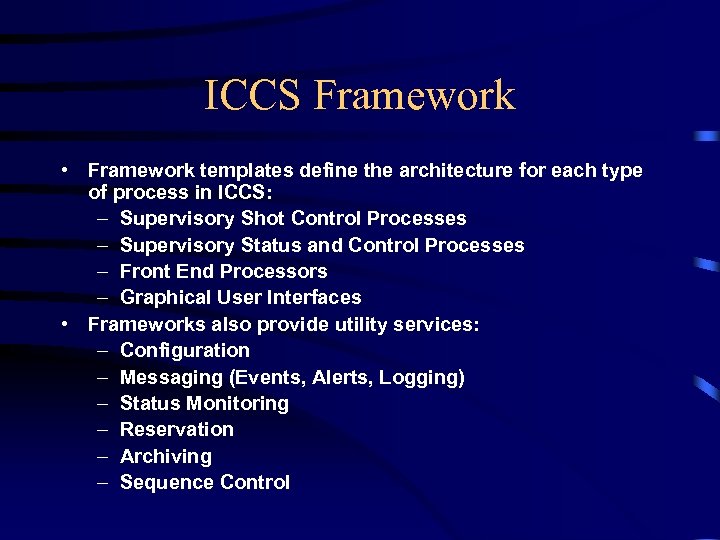 ICCS Framework

• Framework templates define the architecture for each type of process in ICCS:
– Supervisory Shot Control Processes
– Supervisory Status and Control Processes
– Front End Processors
– Graphical User Interfaces
• Frameworks also provide utility services:
– Configuration
– Messaging (Events, Alerts, Logging)
– Status Monitoring
– Reservation
– Archiving
– Sequence Control